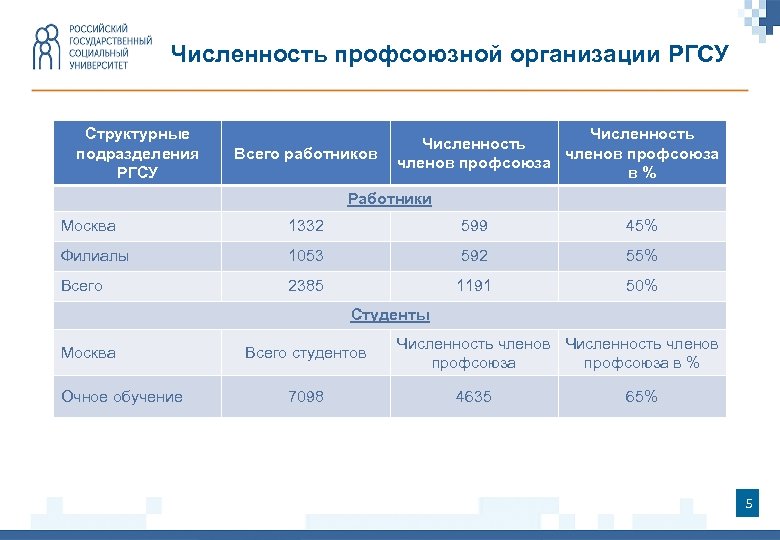 РОССИЙСКИЙ ГОСУДАРСТВЕННЫЙ СОЦИАЛЬНЫЙ УНИВЕРСИТЕТ

Численность профсоюзной организации РГСУ

| Структурные подразделения РГСУ | Всего работников | Численность членов профсоюза | Численность членов профсоюза в % |
|---|---|---|---|
| | Работники | | |
| Москва | 1332 | 599 | 45% |
| Филиалы | 1053 | 592 | 55% |
| Всего | 2385 | 1191 | 50% |
| | Студенты | | |
| Москва | Всего студентов | Численность членов профсоюза | Численность членов профсоюза в % |
| Очное обучение | 7098 | 4635 | 65% |

5